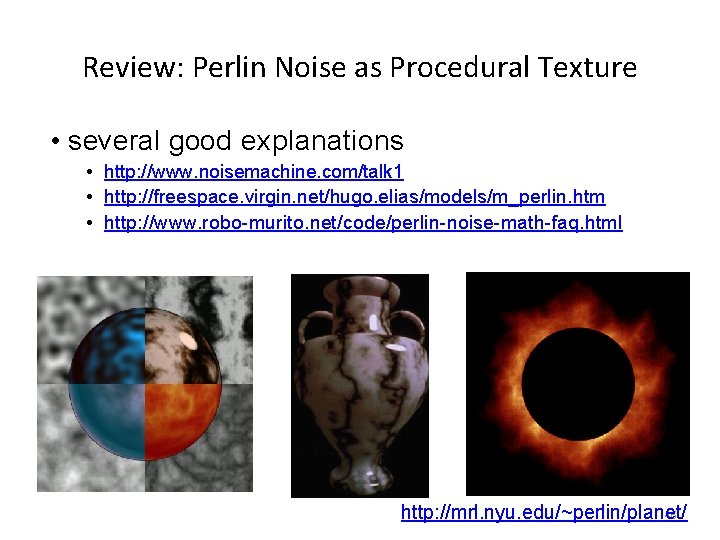 Review: Perlin Noise as Procedural Texture

• several good explanations
 • http://www.noisemachine.com/talk1
 • http://freespace.virgin.net/hugo.elias/models/m_perlin.htm
 • http://www.robo-murito.net/code/perlin-noise-math-faq.html

http://mrl.nyu.edu/~perlin/planet/